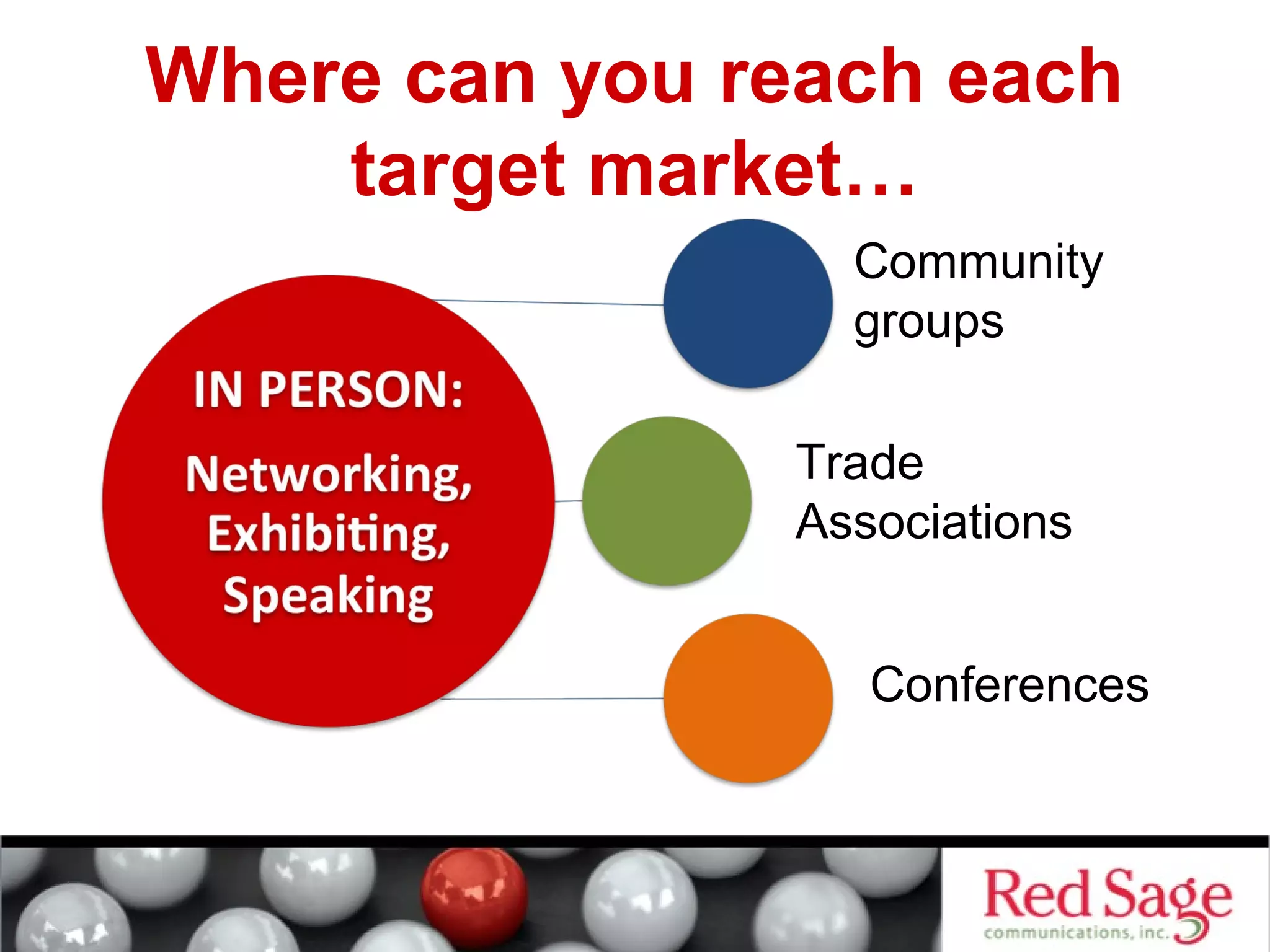 Where can you reach each target market…

IN PERSON:

Networking, Exhibiting, Speaking

Community groups

Trade Associations

Conferences

Red Sage
communications, inc.